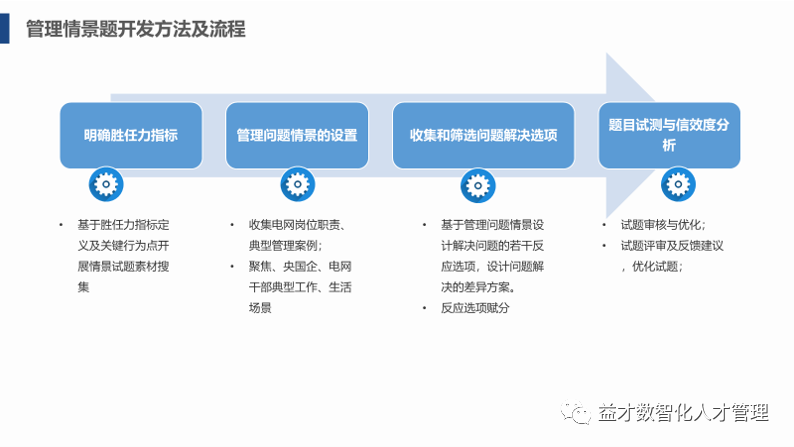 管理情景题开发方法及流程

明确胜任力指标

管理问题情景的设置

收集和筛选问题解决选项

题目试测与信效度分析

• 基于胜任力指标定义及关键行为点开展情景试题素材搜集

• 收集电网岗位职责、典型管理案例；
• 聚焦、央国企、电网干部典型工作、生活场景

• 基于管理问题情景设计解决问题的若干反应选项，设计问题解决的差异方案。
• 反应选项赋分

• 试题审核与优化；
• 试题评审及反馈建议，优化试题；

益才数智化人才管理